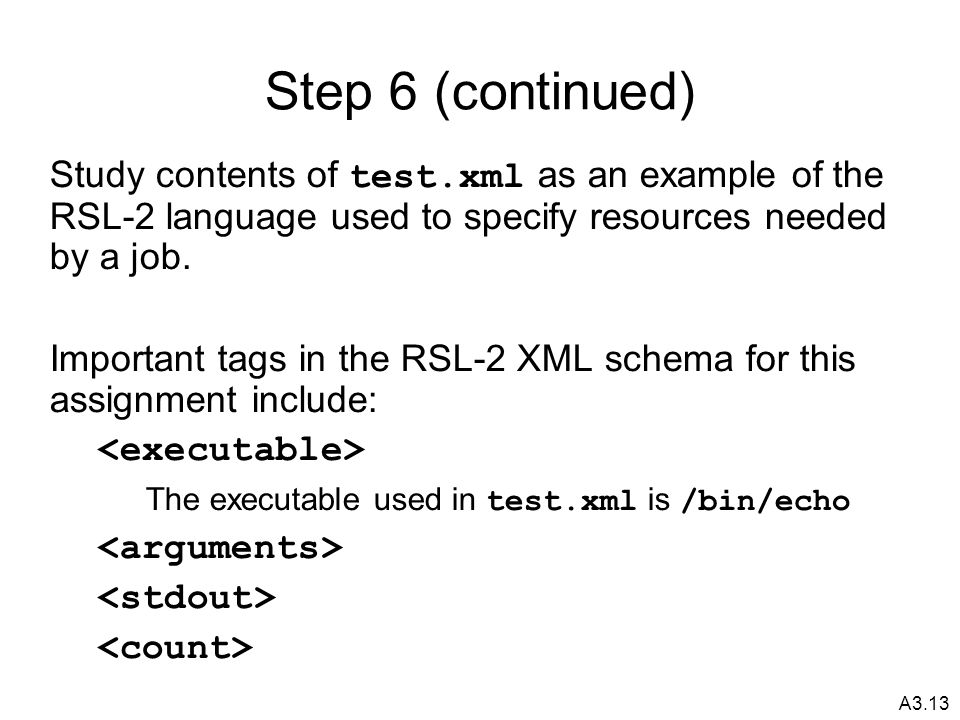 Step 6 (continued)

Study contents of test.xml as an example of the RSL-2 language used to specify resources needed by a job.

Important tags in the RSL-2 XML schema for this assignment include:

<executable>

The executable used in test.xml is /bin/echo

<arguments>

<stdout>

<count>

A3.13